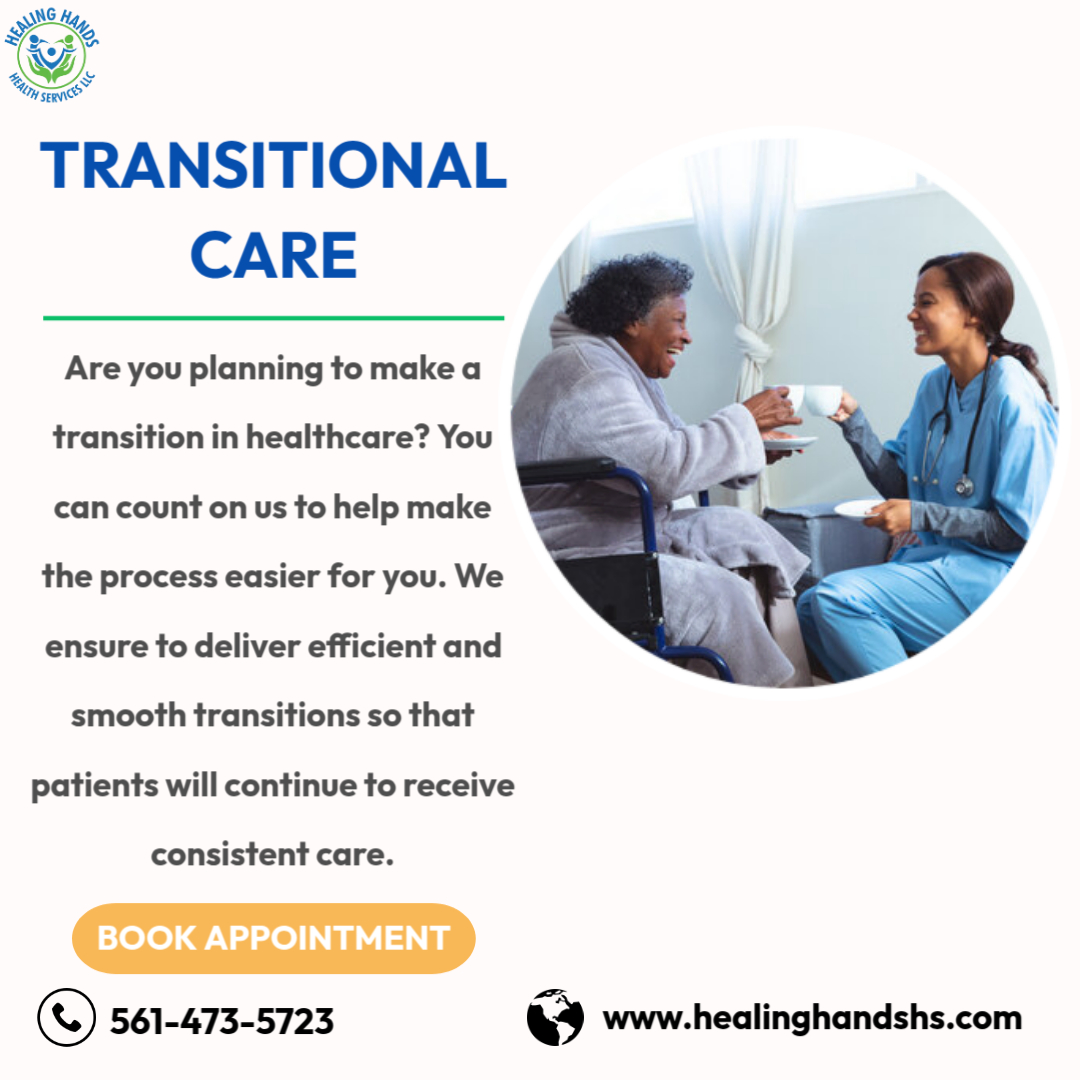 HEALING HANDS
HEALTH SERVICES LLC

TRANSITIONAL CARE

Are you planning to make a transition in healthcare? You can count on us to help make the process easier for you. We ensure to deliver efficient and smooth transitions so that patients will continue to receive consistent care.

BOOK APPOINTMENT

561-473-5723

www.healinghandshs.com